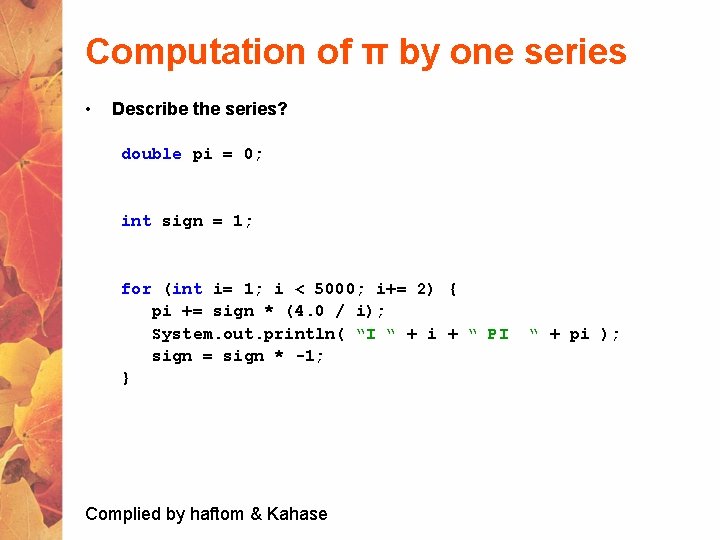 Computation of π by one series

• Describe the series?

double pi = 0;

int sign = 1;

for (int i= 1; i < 5000; i+= 2) {
pi += sign * (4.0 / i);
System.out.println( "I " + i + " PI " + pi );
sign = sign * -1;
}

Complied by haftom & Kahase